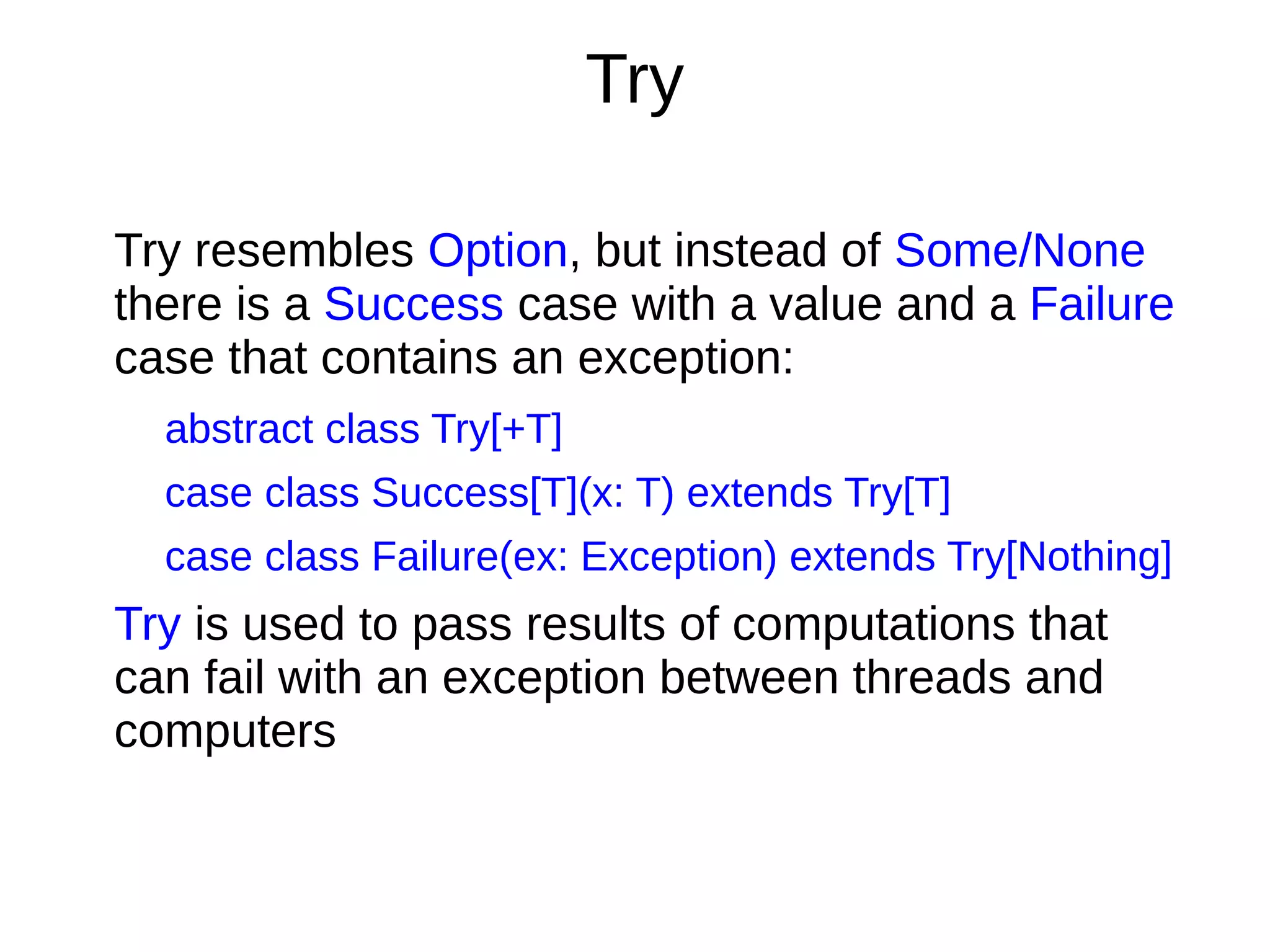 Try

Try resembles Option, but instead of Some/None there is a Success case with a value and a Failure case that contains an exception:

abstract class Try[+T]

case class Success[T](x: T) extends Try[T]

case class Failure(ex: Exception) extends Try[Nothing]

Try is used to pass results of computations that can fail with an exception between threads and computers